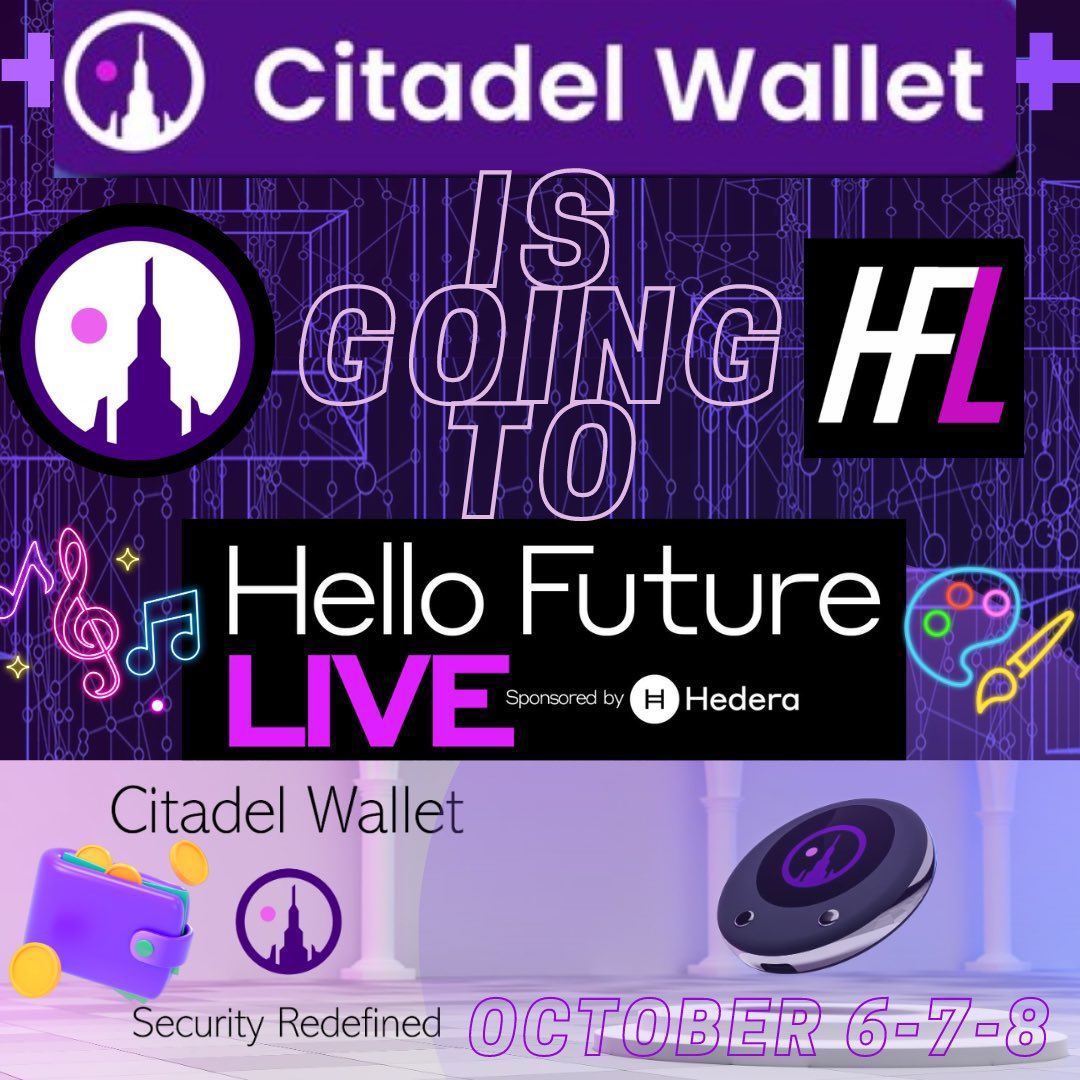 Citadel Wallet

IS GOING TO

HFL

Hello Future LIVE Sponsored by Hedera

Citadel Wallet

Security Redefined

OCTOBER 6-7-8